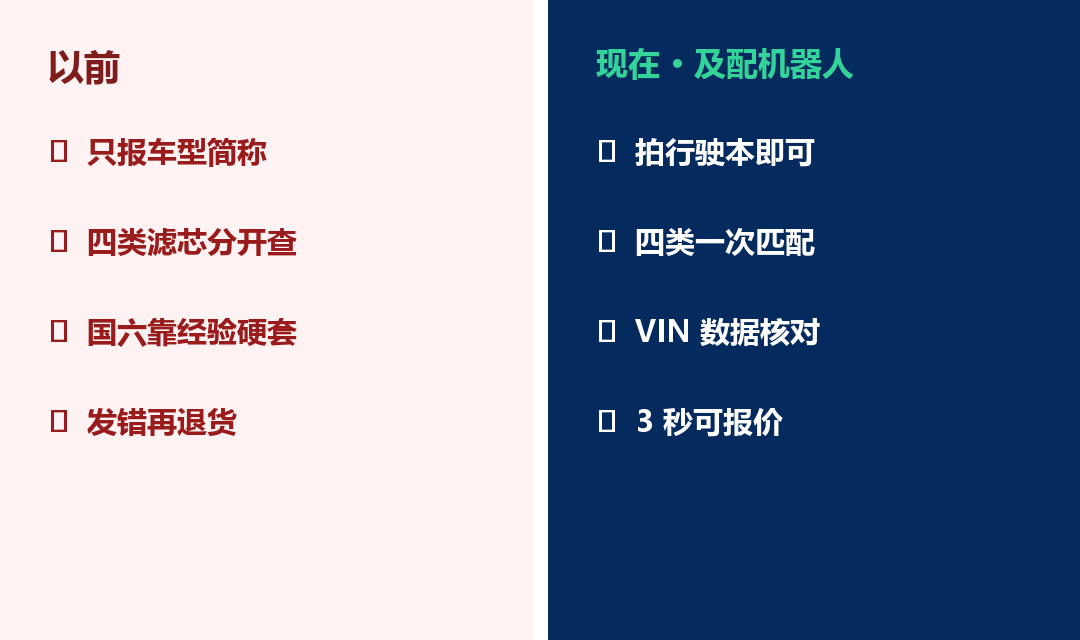 以前

只报车型简称

四类滤芯分开查

国六靠经验硬套

发错再退货

现在・及配机器人

拍行驶本即可

四类一次匹配

VIN 数据核对

3 秒可报价